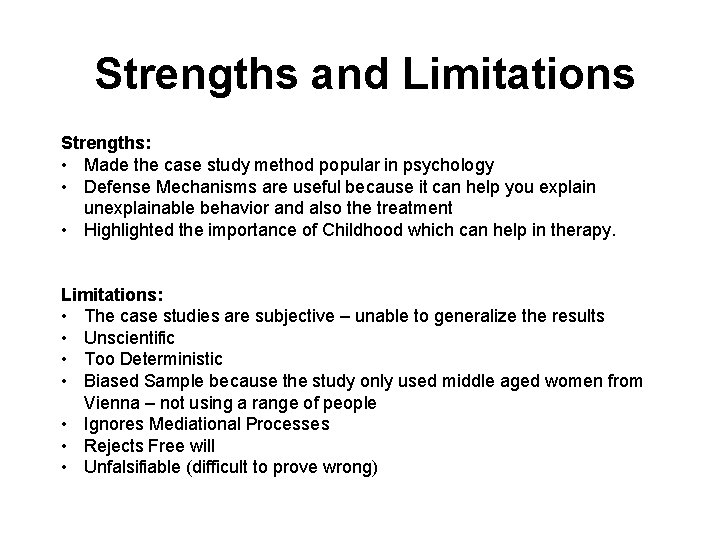 Strengths and Limitations

Strengths:
• Made the case study method popular in psychology
• Defense Mechanisms are useful because it can help you explain unexplainable behavior and also the treatment
• Highlighted the importance of Childhood which can help in therapy.

Limitations:
• The case studies are subjective – unable to generalize the results
• Unscientific
• Too Deterministic
• Biased Sample because the study only used middle aged women from Vienna – not using a range of people
• Ignores Mediational Processes
• Rejects Free will
• Unfalsifiable (difficult to prove wrong)